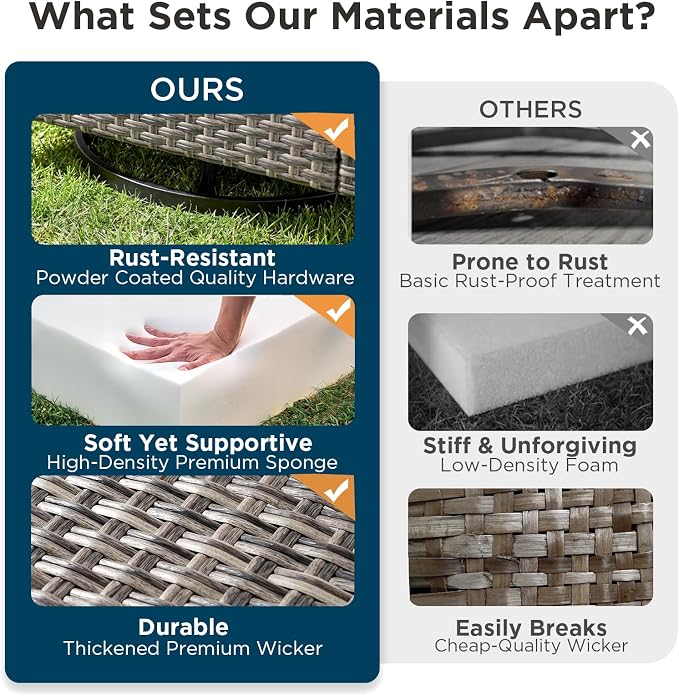 What Sets Our Materials Apart?

OURS

Rust-Resistant
Powder Coated Quality Hardware

Soft Yet Supportive
High-Density Premium Sponge

Durable
Thickened Premium Wicker

OTHERS

Prone to Rust
Basic Rust-Proof Treatment

Stiff & Unforgiving
Low-Density Foam

Easily Breaks
Cheap-Quality Wicker